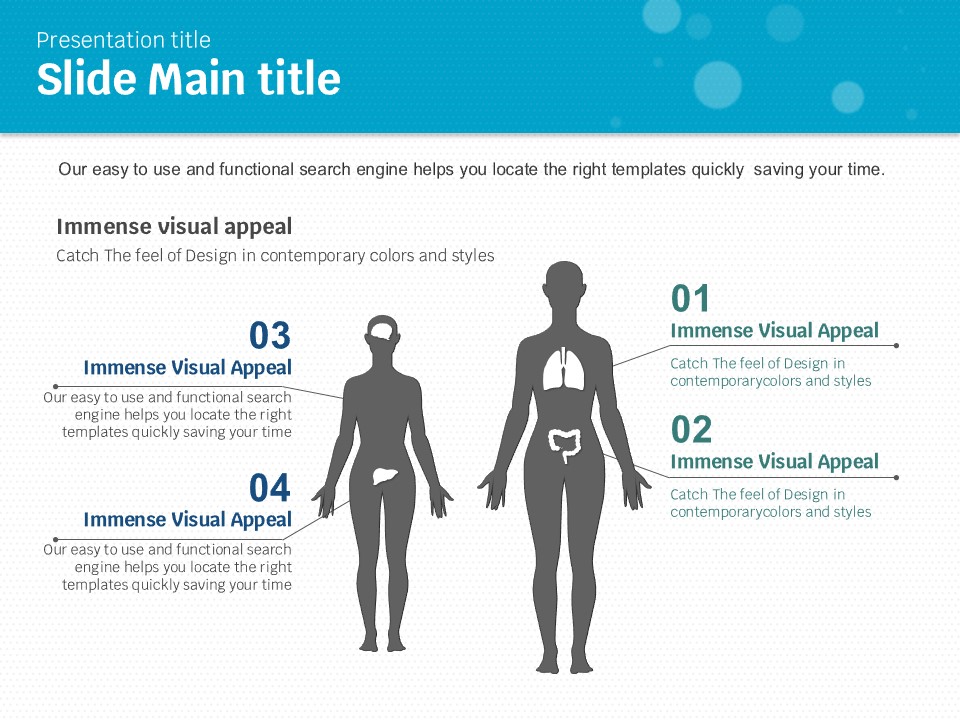 Presentation title
Slide Main title

Our easy to use and functional search engine helps you locate the right templates quickly saving your time.

Immense visual appeal
Catch The feel of Design in contemporary colors and styles

03
Immense Visual Appeal
Our easy to use and functional search engine helps you locate the right templates quickly saving your time

04
Immense Visual Appeal
Our easy to use and functional search engine helps you locate the right templates quickly saving your time

01
Immense Visual Appeal
Catch The feel of Design in contemporarycolors and styles

02
Immense Visual Appeal
Catch The feel of Design in contemporarycolors and styles